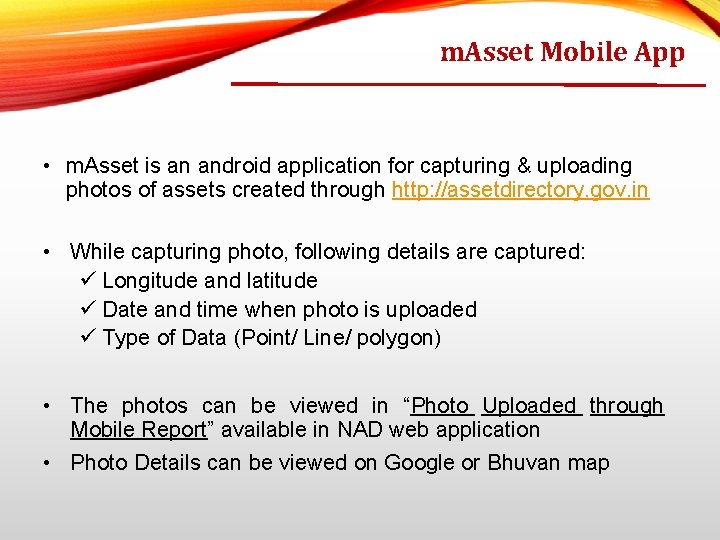 mAsset Mobile App

• mAsset is an android application for capturing & uploading photos of assets created through http://assetdirectory.gov.in

• While capturing photo, following details are captured:
✓ Longitude and latitude
✓ Date and time when photo is uploaded
✓ Type of Data (Point/ Line/ polygon)

• The photos can be viewed in "Photo Uploaded through Mobile Report" available in NAD web application

• Photo Details can be viewed on Google or Bhuvan map